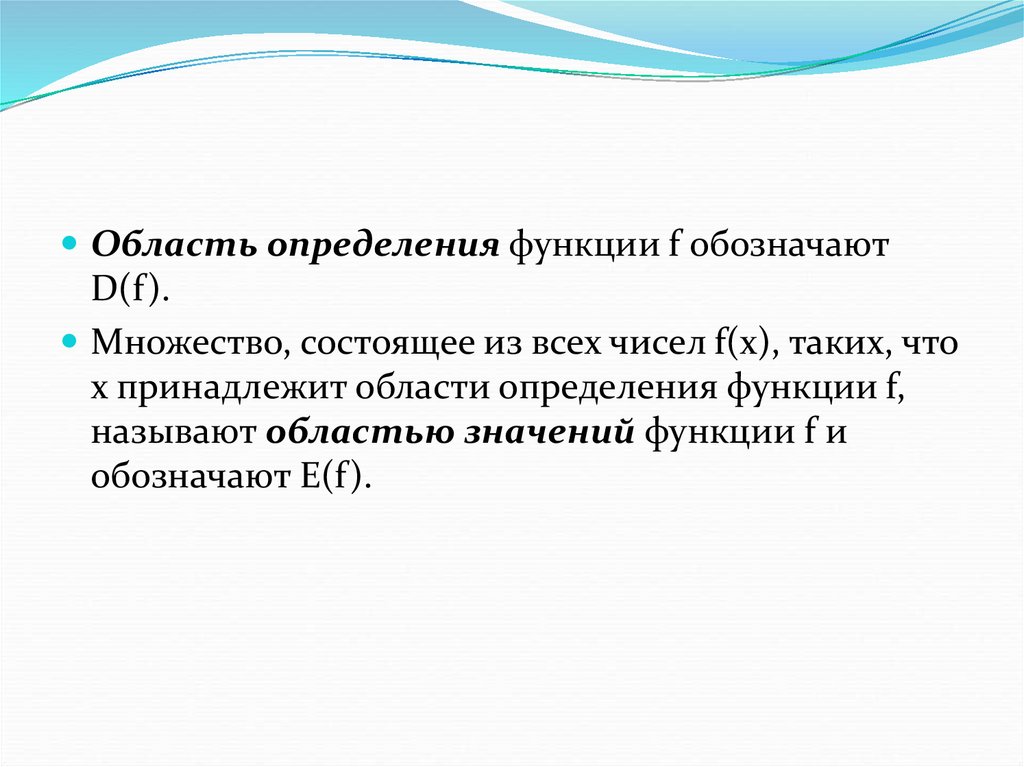 Область определения функции f обозначают D(f).

Множество, состоящее из всех чисел f(x), таких, что x принадлежит области определения функции f, называют областью значений функции f и обозначают E(f).